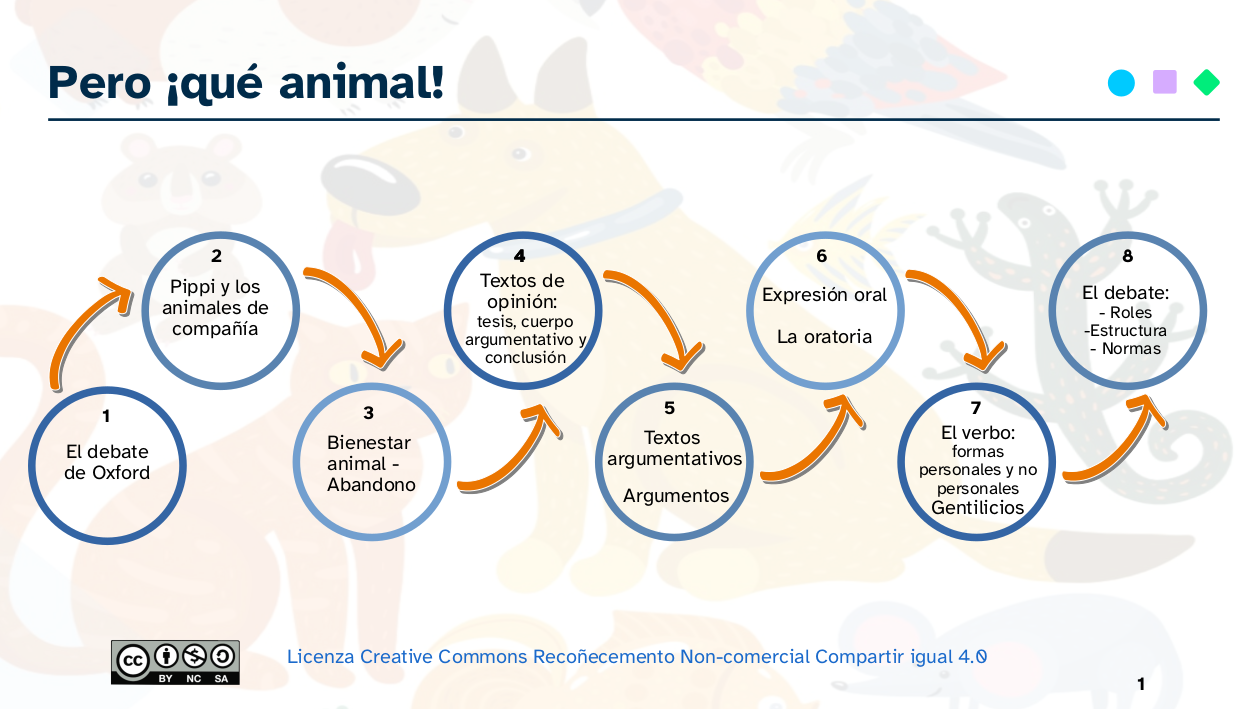 Pero ¡qué animal!

1
El debate de Oxford

2
Pippi y los animales de compañía

3
Bienestar animal - Abandono

4
Textos de opinión:
tesis, cuerpo argumentativo y conclusión

5
Textos argumentativos

Argumentos

6
Expresión oral

La oratoria

7
El verbo:
formas personales y no personales
Gentilicios

8
El debate:
- Roles
-Estructura
- Normas

cc BY NC SA

Licenza Creative Commons Recoñecemento Non-comercial Compartir igual 4.0

1